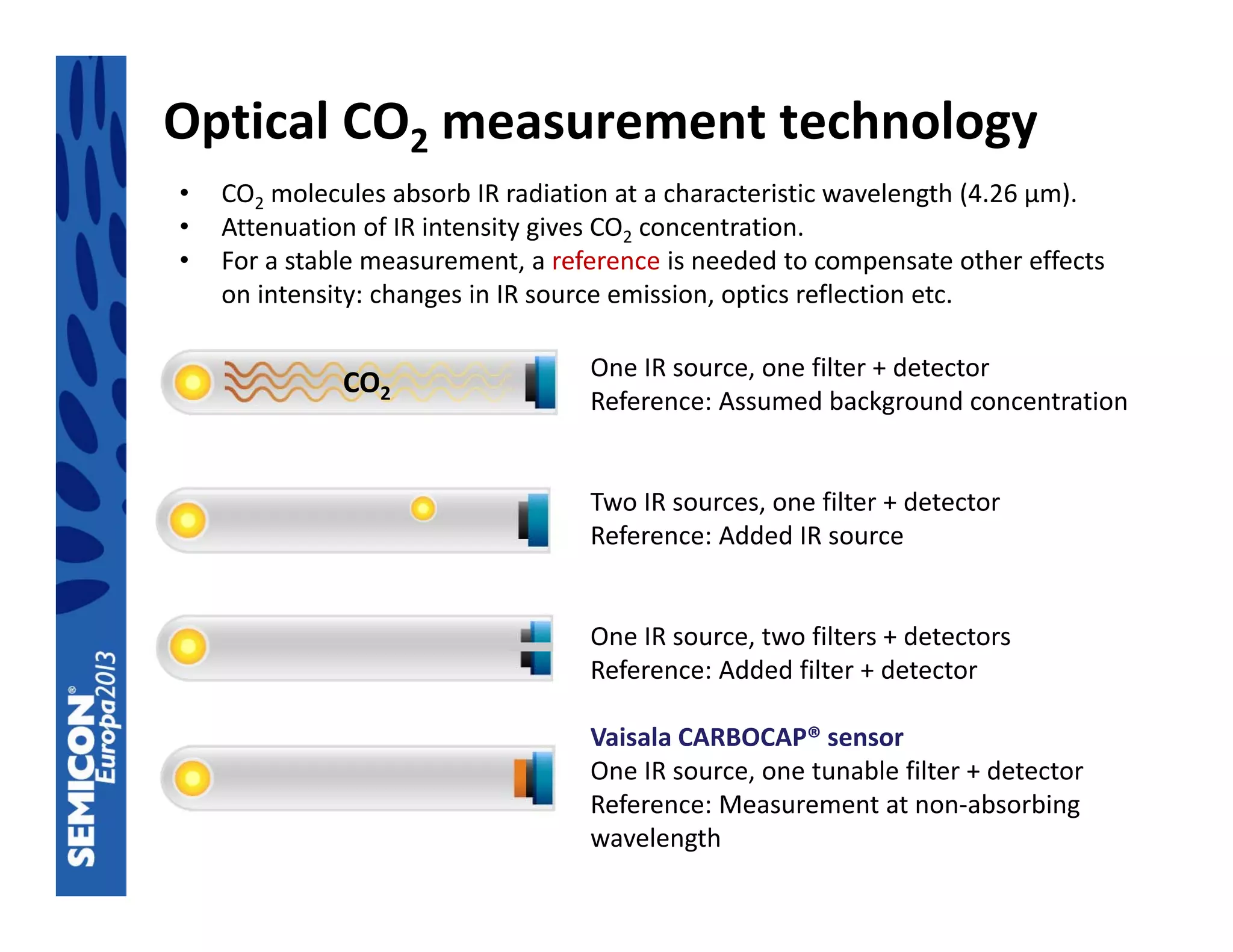 SEMICON® Europa2013

Optical $CO_2$ measurement technology

• $CO_2$ molecules absorb IR radiation at a characteristic wavelength (4.26 µm).
• Attenuation of IR intensity gives $CO_2$ concentration.
• For a stable measurement, a reference is needed to compensate other effects on intensity: changes in IR source emission, optics reflection etc.

$CO_2$

One IR source, one filter + detector
Reference: Assumed background concentration

Two IR sources, one filter + detector
Reference: Added IR source

One IR source, two filters + detectors
Reference: Added filter + detector

Vaisala CARBOCAP® sensor
One IR source, one tunable filter + detector
Reference: Measurement at non-absorbing wavelength